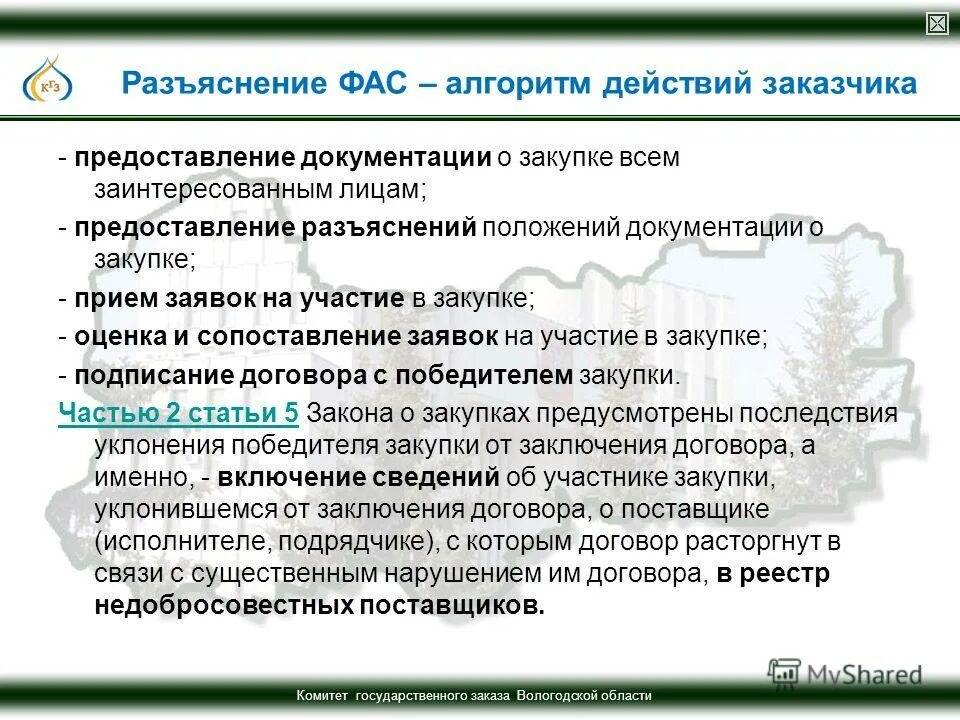 КГЗ

Разъяснение ФАС – алгоритм действий заказчика

- предоставление документации о закупке всем заинтересованным лицам;

- предоставление разъяснений положений документации о закупке;

- прием заявок на участие в закупке;

- оценка и сопоставление заявок на участие в закупке;

- подписание договора с победителем закупки.

Частью 2 статьи 5 Закона о закупках предусмотрены последствия уклонения победителя закупки от заключения договора, а именно, - включение сведений об участнике закупки, уклонившемся от заключения договора, о поставщике (исполнителе, подрядчике), с которым договор расторгнут в связи с существенным нарушением им договора, в реестр недобросовестных поставщиков.

MyShared

Комитет государственного заказа Вологодской области